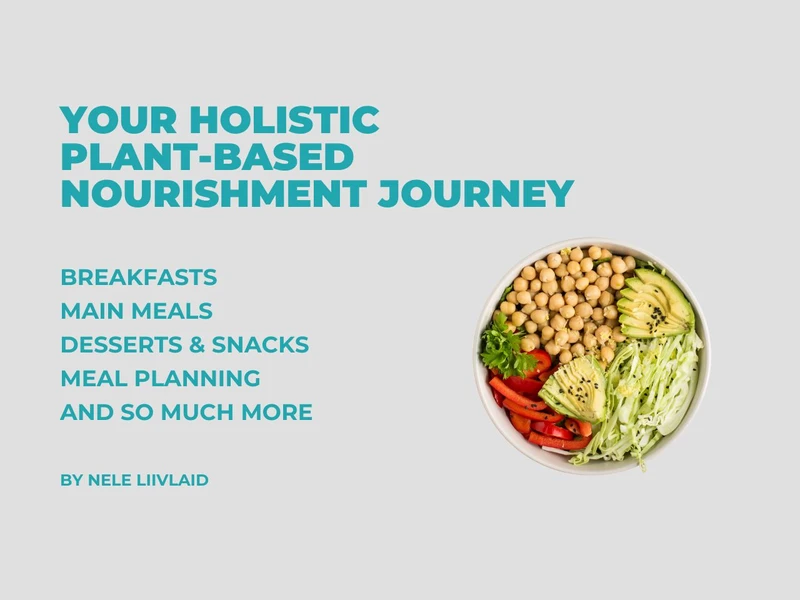 YOUR HOLISTIC PLANT-BASED NOURISHMENT JOURNEY

BREAKFASTS
MAIN MEALS
DESSERTS & SNACKS
MEAL PLANNING
AND SO MUCH MORE

BY NELE LIIVLAID